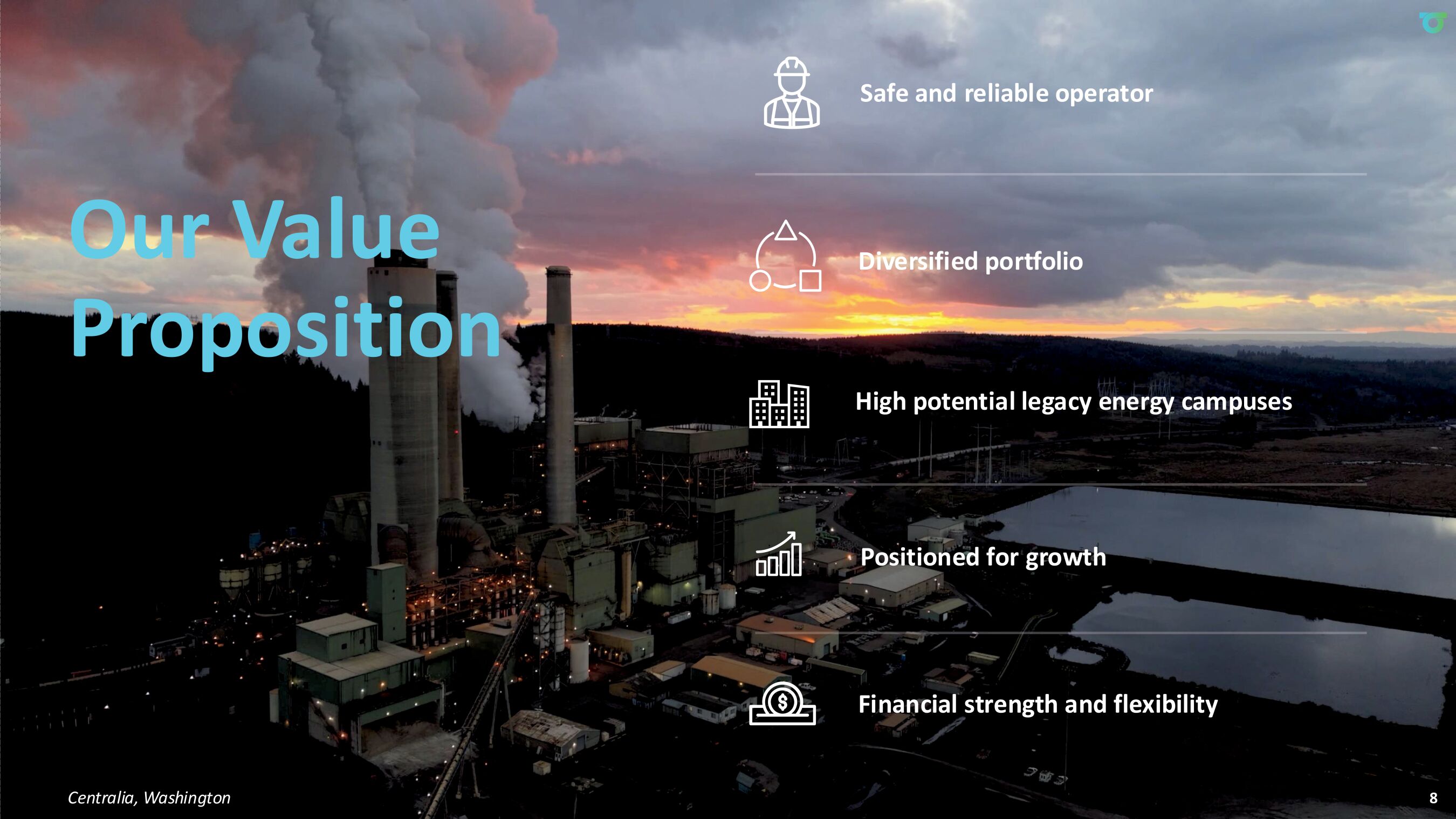 Our Value Proposition

Safe and reliable operator

Diversified portfolio

High potential legacy energy campuses

Positioned for growth

Financial strength and flexibility

Centralia, Washington

8